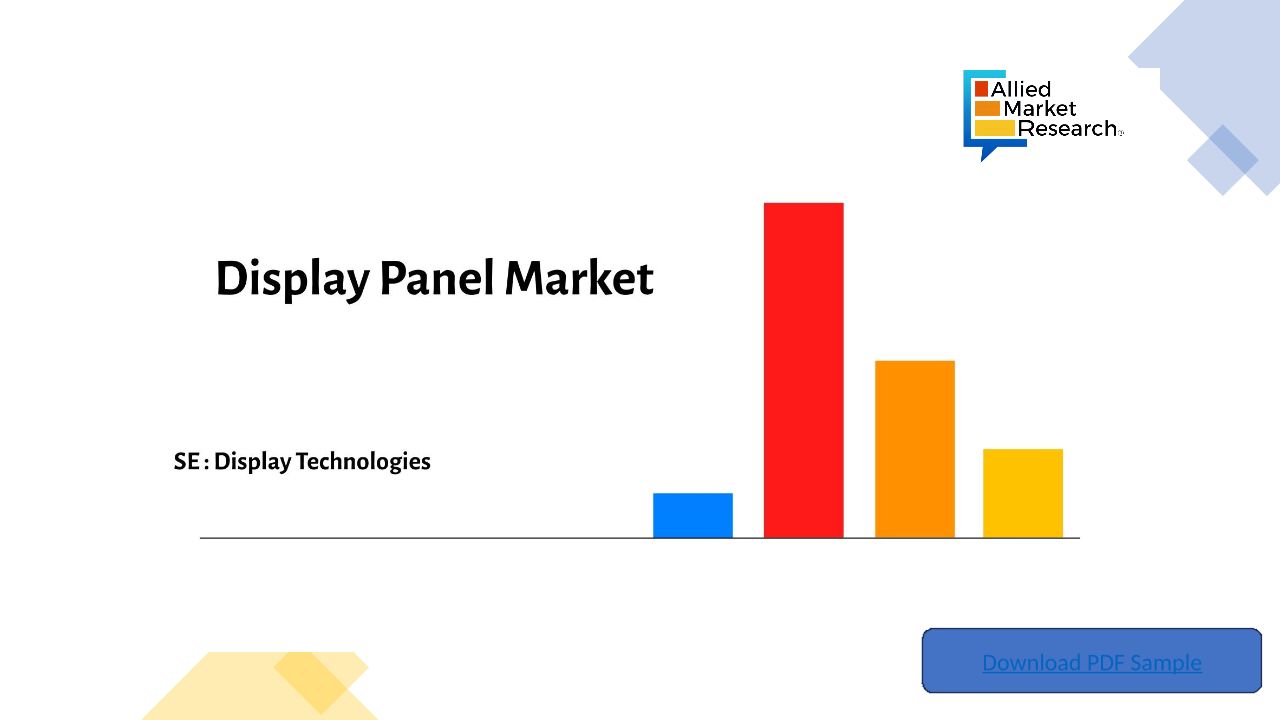 Allied Market Research

Display Panel Market

SE : Display Technologies

Download PDF Sample